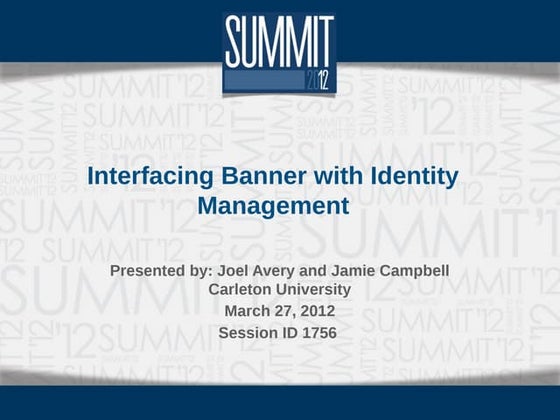 SUMMIT
2012

Interfacing Banner with Identity Management

Presented by: Joel Avery and Jamie Campbell
Carleton University
March 27, 2012
Session ID 1756